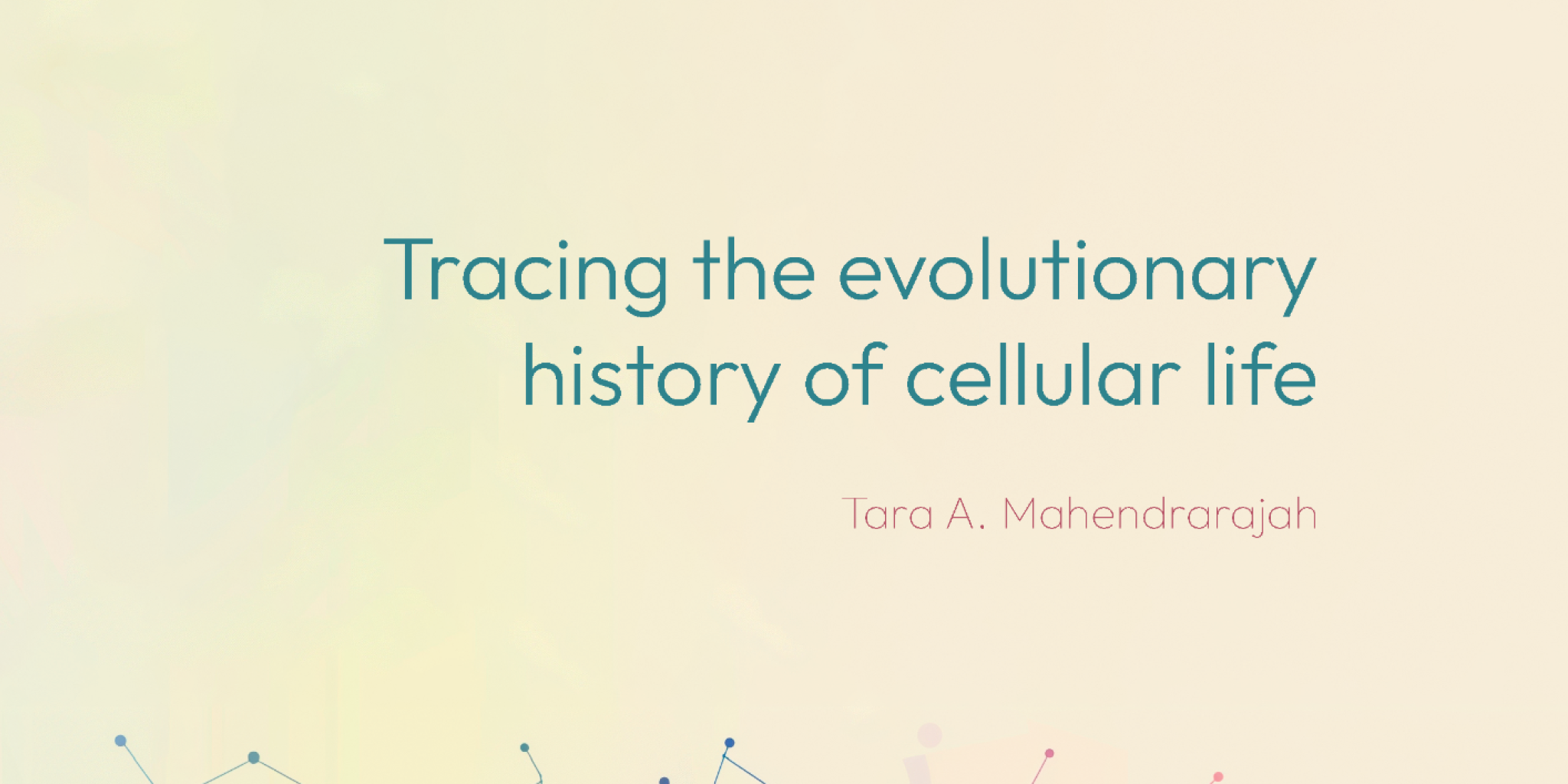 Tracing the evolutionary history of cellular life

Tara A. Mahendrarajah